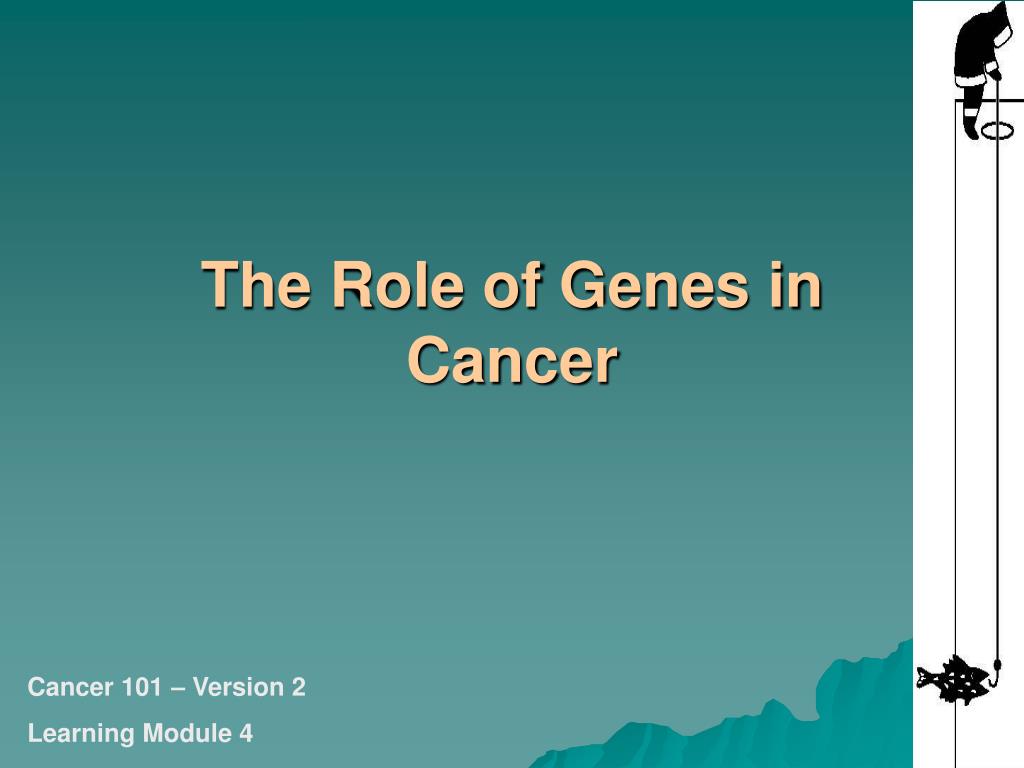 The Role of Genes in Cancer

Cancer 101 – Version 2

Learning Module 4